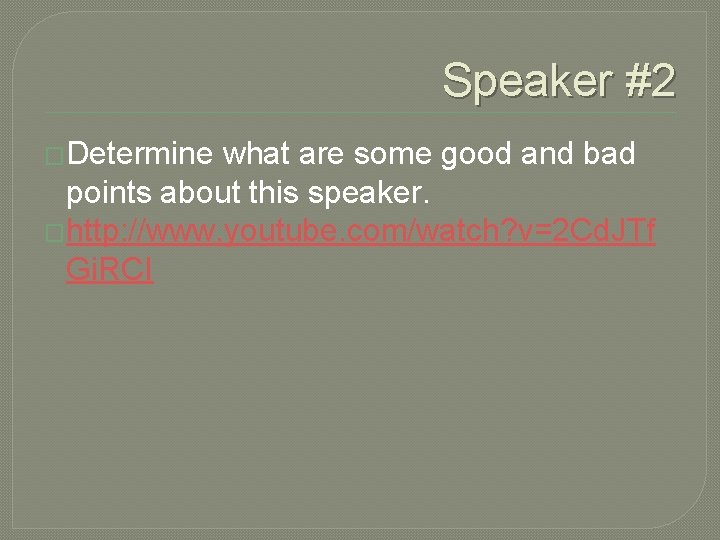 Speaker #2

Determine what are some good and bad points about this speaker.

http://www.youtube.com/watch?v=2CdJTfGiRCI